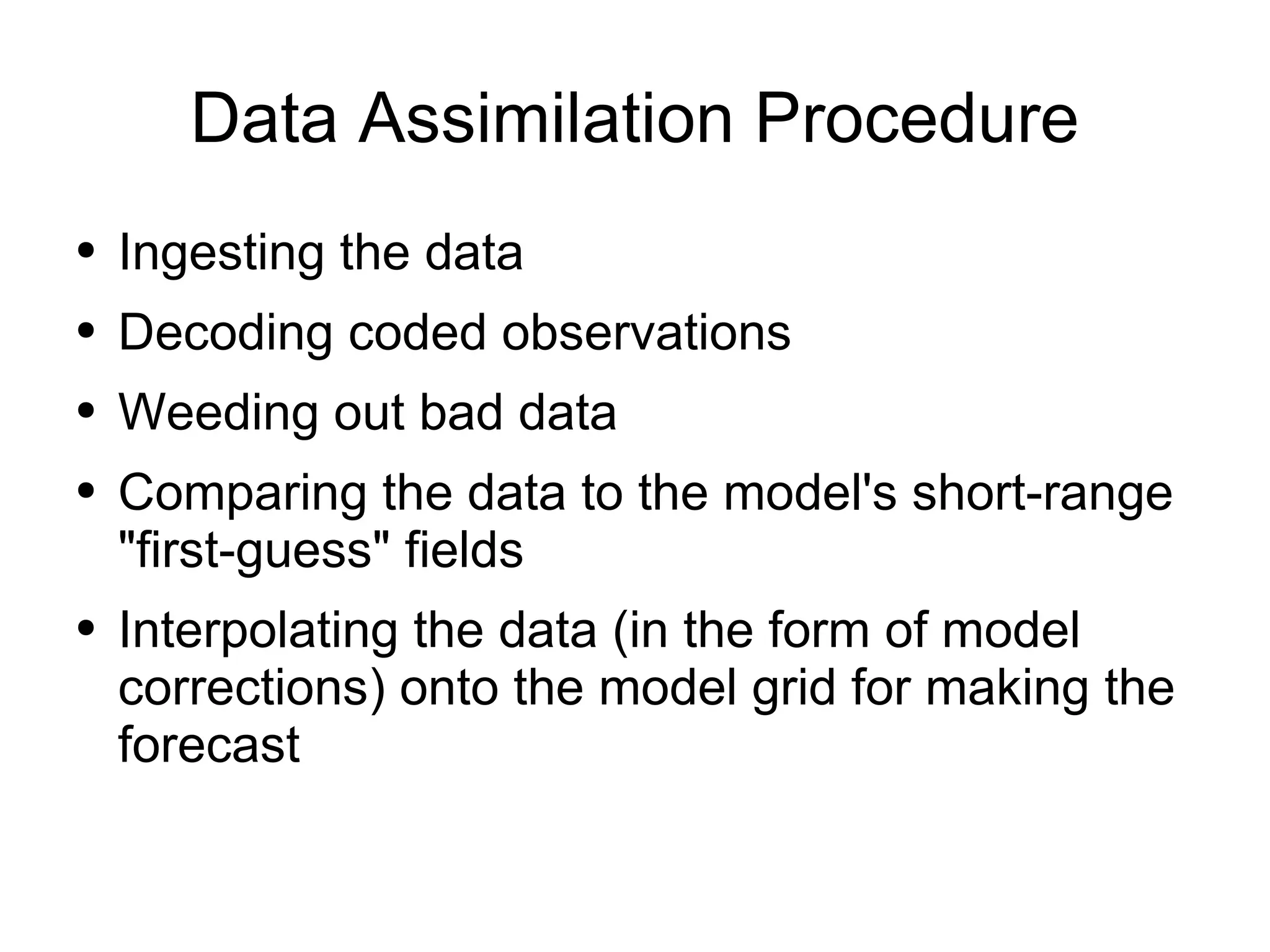 Data Assimilation Procedure

• Ingesting the data
• Decoding coded observations
• Weeding out bad data
• Comparing the data to the model's short-range "first-guess" fields
• Interpolating the data (in the form of model corrections) onto the model grid for making the forecast